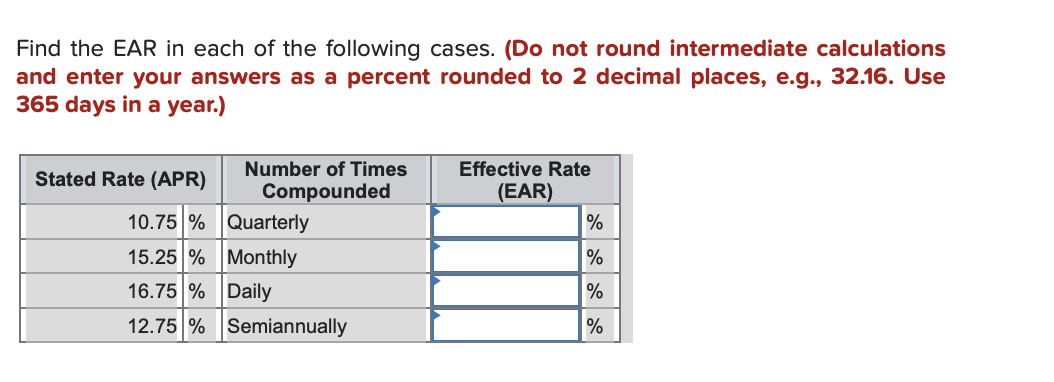 Find the EAR in each of the following cases. (Do not round intermediate calculations and enter your answers as a percent rounded to 2 decimal places, e.g., 32.16. Use 365 days in a year.)

| Stated Rate (APR) | Number of Times Compounded | Effective Rate (EAR) |
|---|---|---|
| 10.75 % | Quarterly | % |
| 15.25 % | Monthly | % |
| 16.75 % | Daily | % |
| 12.75 % | Semiannually | % |